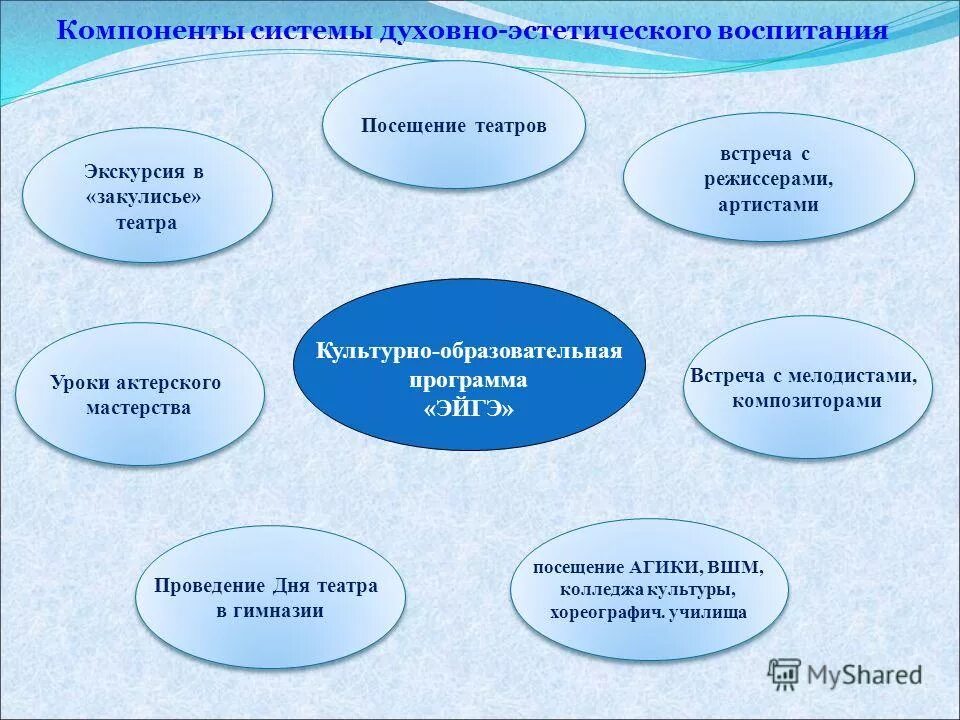 Компоненты системы духовно-эстетического воспитания

Посещение театров

Экскурсия в «закулисье» театра

встреча с режиссерами, артистами

Культурно-образовательная программа «ЭЙГЭ»

Уроки актерского мастерства

Встреча с мелодистами, композиторами

Проведение Дня театра в гимназии

посещение АГИКИ, ВШМ, колледжа культуры, хореографич. училища

MyShared